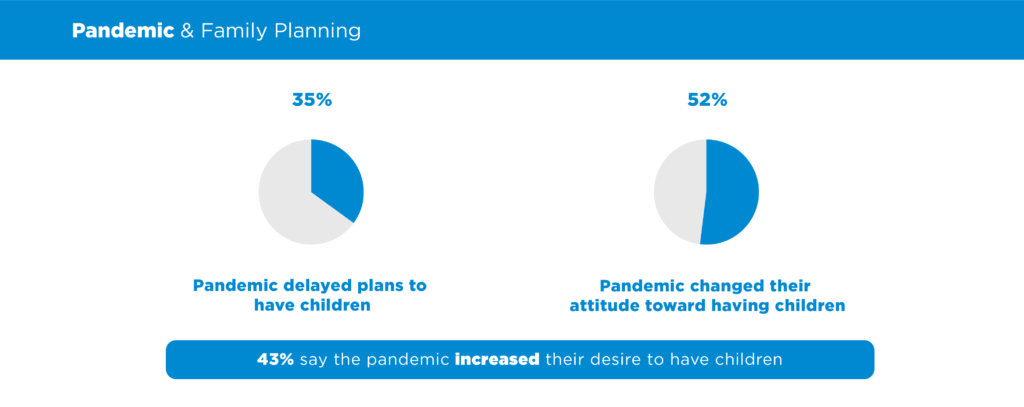 Pandemic & Family Planning

35%

Pandemic delayed plans to have children

52%

Pandemic changed their attitude toward having children

43% say the pandemic increased their desire to have children